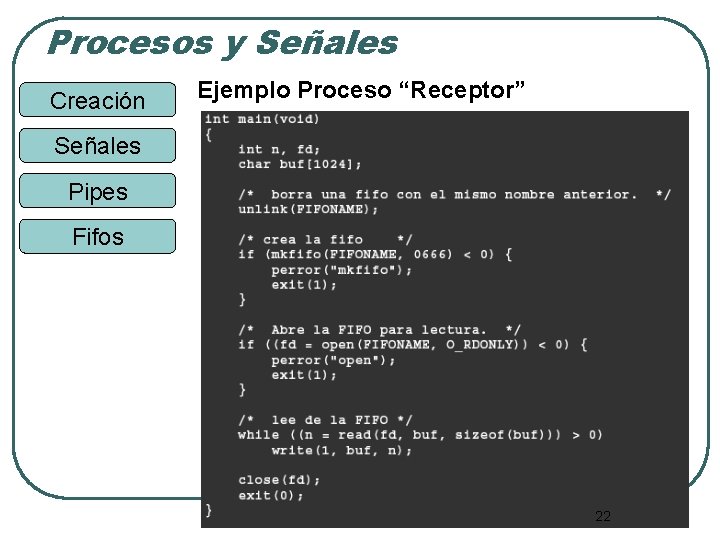 Procesos y Señales

Creación

Señales

Pipes

Fifos

Ejemplo Proceso “Receptor”

int main(void)
{
    int n, fd;
    char buf[1024];

    /*  borra una fifo con el mismo nombre anterior.  */
    unlink(FIFONAME);

    /* crea la fifo    */
    if (mkfifo(FIFONAME, 0666) < 0) {
        perror("mkfifo");
        exit(1);
    }

    /*  Abre la FIFO para lectura.  */
    if ((fd = open(FIFONAME, O_RDONLY)) < 0) {
        perror("open");
        exit(1);
    }

    /*  lee de la FIFO */
    while ((n = read(fd, buf, sizeof(buf))) > 0)
        write(1, buf, n);

    close(fd);
    exit(0);
}

22